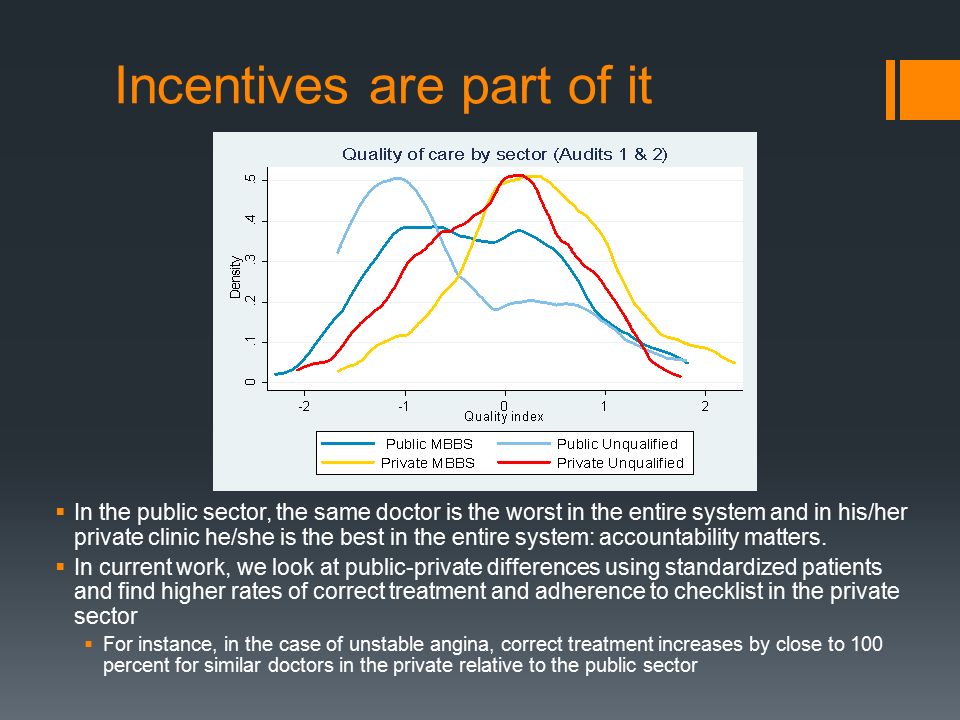 Incentives are part of it

Quality of care by sector (Audits 1 & 2)

Density

0
.1
.2
.3
.4
.5

-2
-1
0
1
2

Quality index

Public MBBS
Public Unqualified
Private MBBS
Private Unqualified

▪ In the public sector, the same doctor is the worst in the entire system and in his/her private clinic he/she is the best in the entire system: accountability matters.

▪ In current work, we look at public-private differences using standardized patients and find higher rates of correct treatment and adherence to checklist in the private sector

▪ For instance, in the case of unstable angina, correct treatment increases by close to 100 percent for similar doctors in the private relative to the public sector